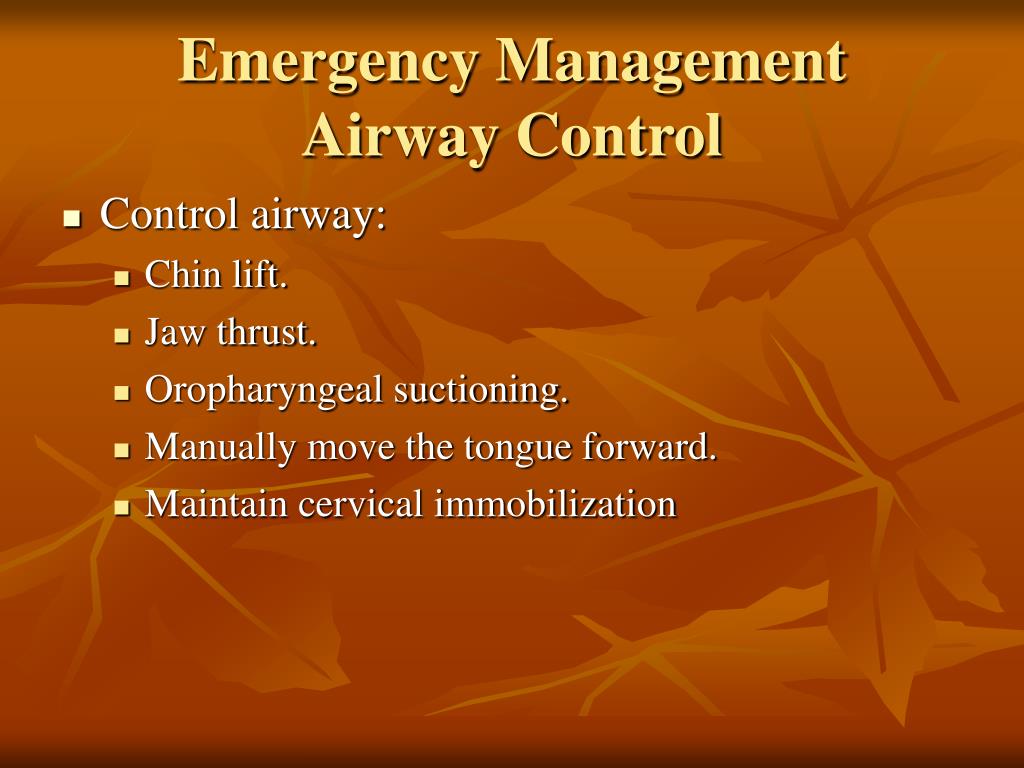 Emergency Management
Airway Control

- Control airway:
  - Chin lift.
  - Jaw thrust.
  - Oropharyngeal suctioning.
  - Manually move the tongue forward.
  - Maintain cervical immobilization